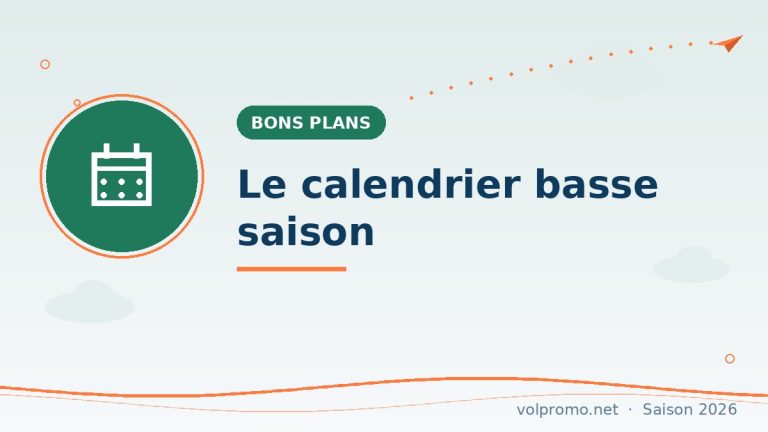 BONS PLANS

Le calendrier basse saison

volpromo.net · Saison 2026